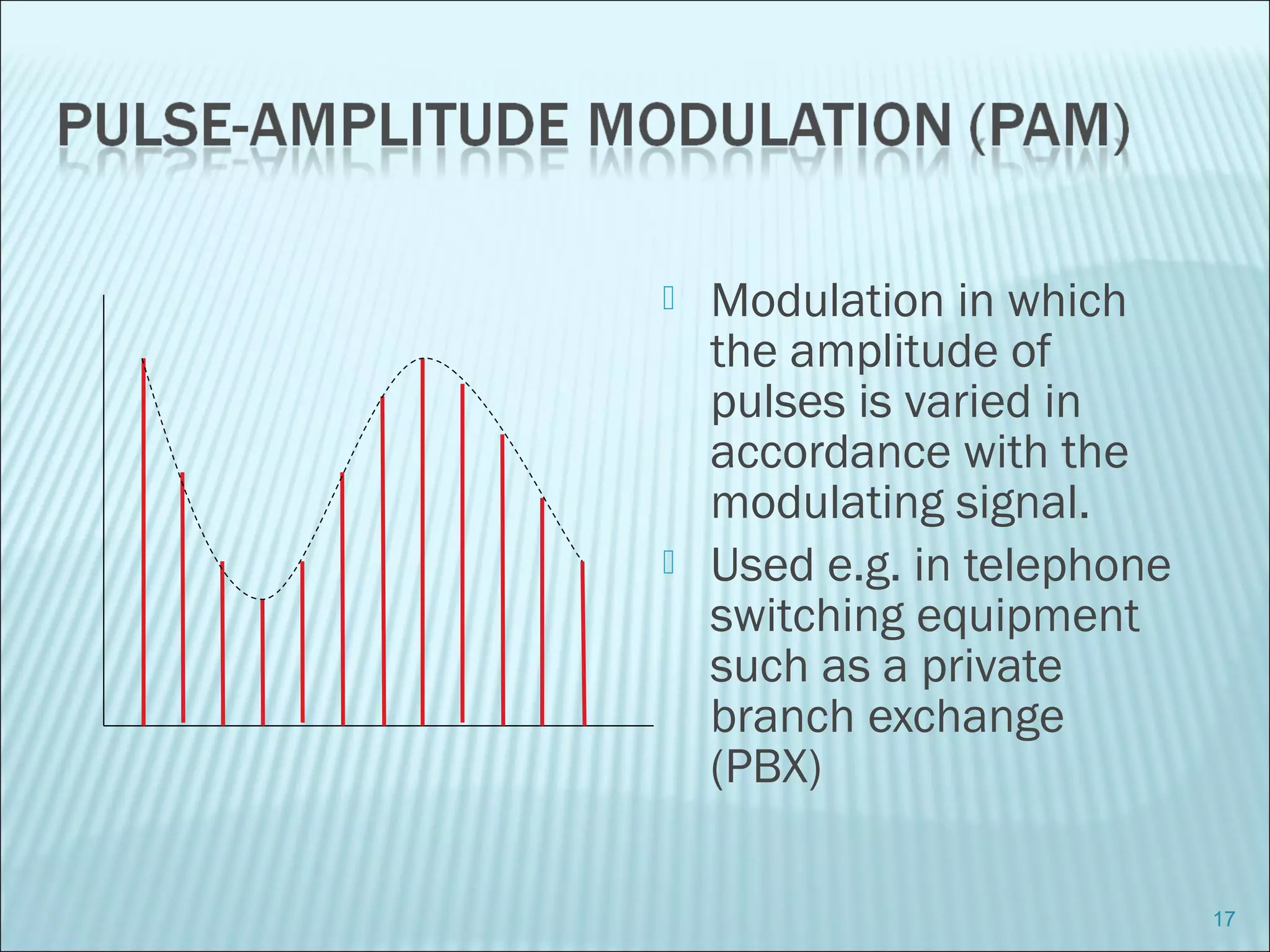 PULSE-AMPLITUDE MODULATION (PAM)

Modulation in which the amplitude of pulses is varied in accordance with the modulating signal.

Used e.g. in telephone switching equipment such as a private branch exchange (PBX)

17